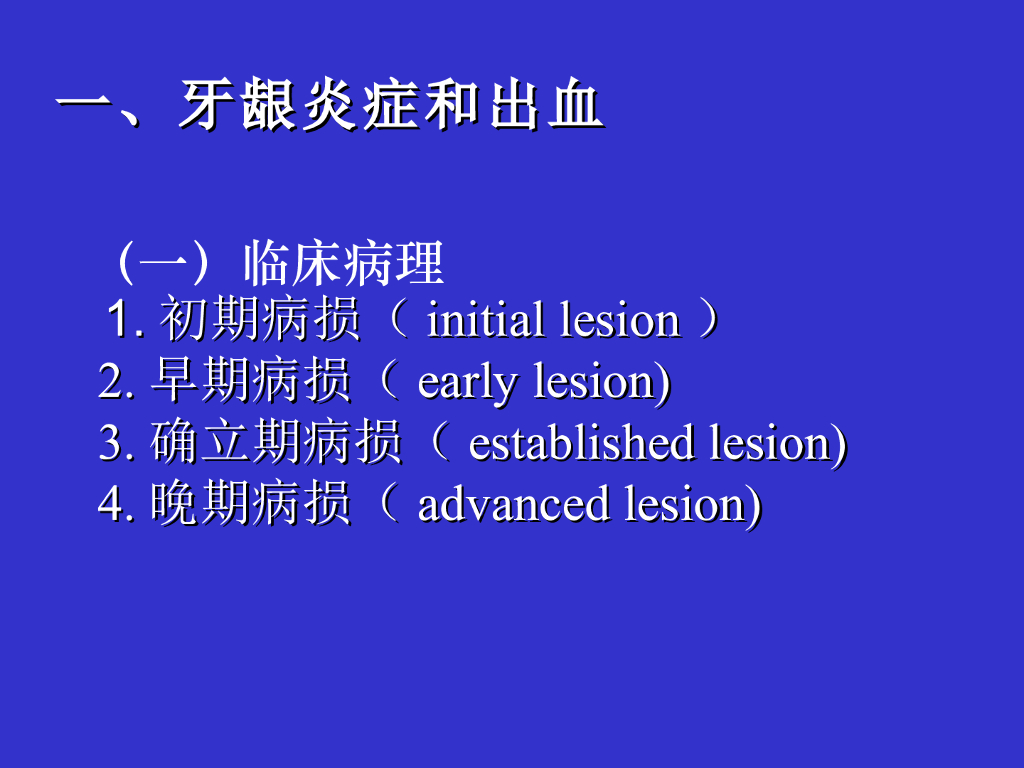 一、牙龈炎症和出血

（一）临床病理

1. 初期病损（ initial lesion ）

2. 早期病损（ early lesion)

3. 确立期病损（ established lesion)

4. 晚期病损（ advanced lesion)